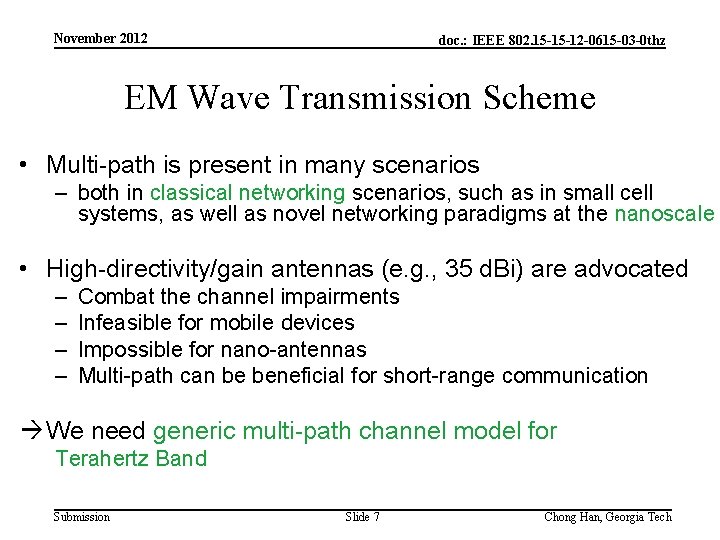 November 2012

doc.: IEEE 802.15-15-12-0615-03-0thz

EM Wave Transmission Scheme

• Multi-path is present in many scenarios
  – both in classical networking scenarios, such as in small cell systems, as well as novel networking paradigms at the nanoscale

• High-directivity/gain antennas (e.g., 35 dBi) are advocated
  – Combat the channel impairments
  – Infeasible for mobile devices
  – Impossible for nano-antennas
  – Multi-path can be beneficial for short-range communication

→We need generic multi-path channel model for Terahertz Band

Submission

Slide 7

Chong Han, Georgia Tech